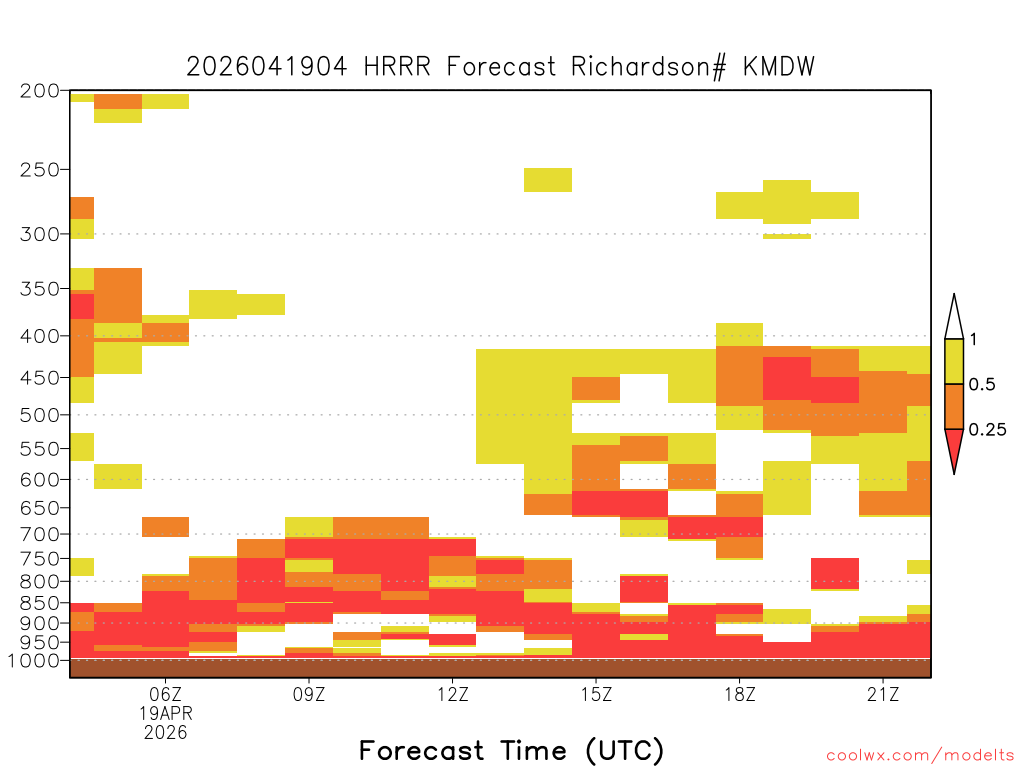 2026041904 HRRR Forecast Richardson# KMDW

200
250
300
350
400
450
500
550
600
650
700
750
800
850
900
950
1000

1
0.5
0.25

06Z
19APR
2026
09Z
12Z
15Z
18Z
21Z

Forecast Time (UTC)

coolwx.com/modelts